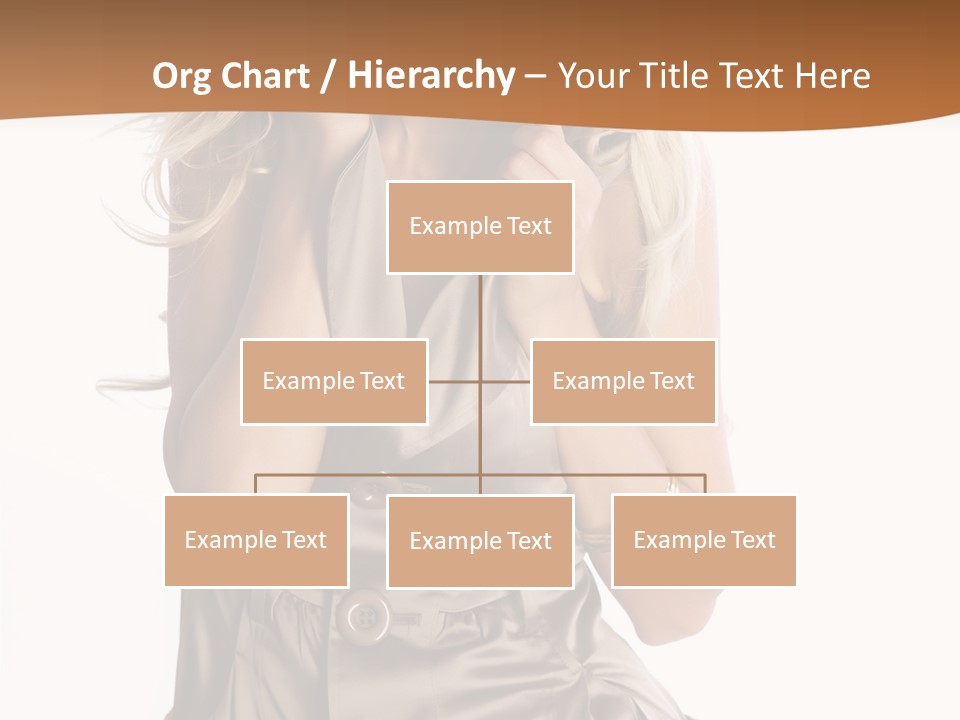 Org Chart / Hierarchy – Your Title Text Here

Example Text

Example Text

Example Text

Example Text

Example Text

Example Text